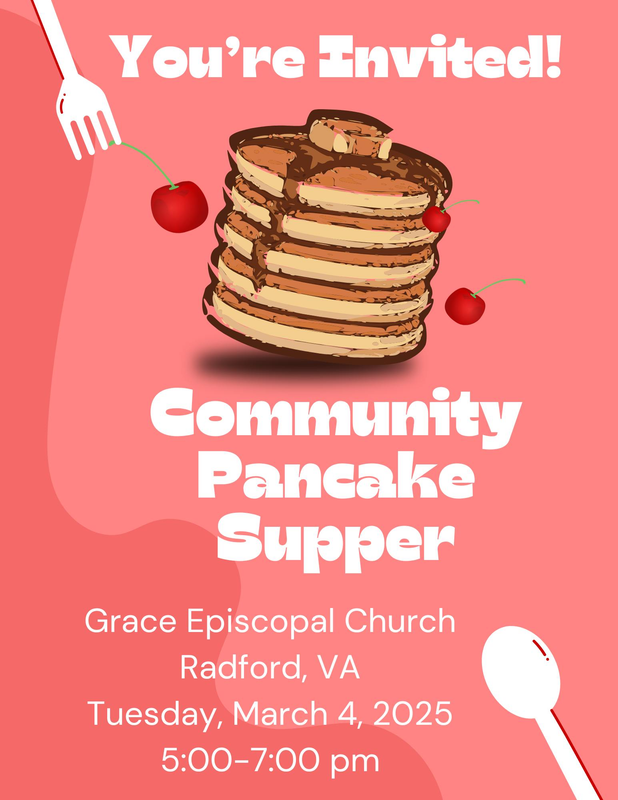 You're Invited!

Community Pancake Supper

Grace Episcopal Church
Radford, VA
Tuesday, March 4, 2025
5:00-7:00 pm